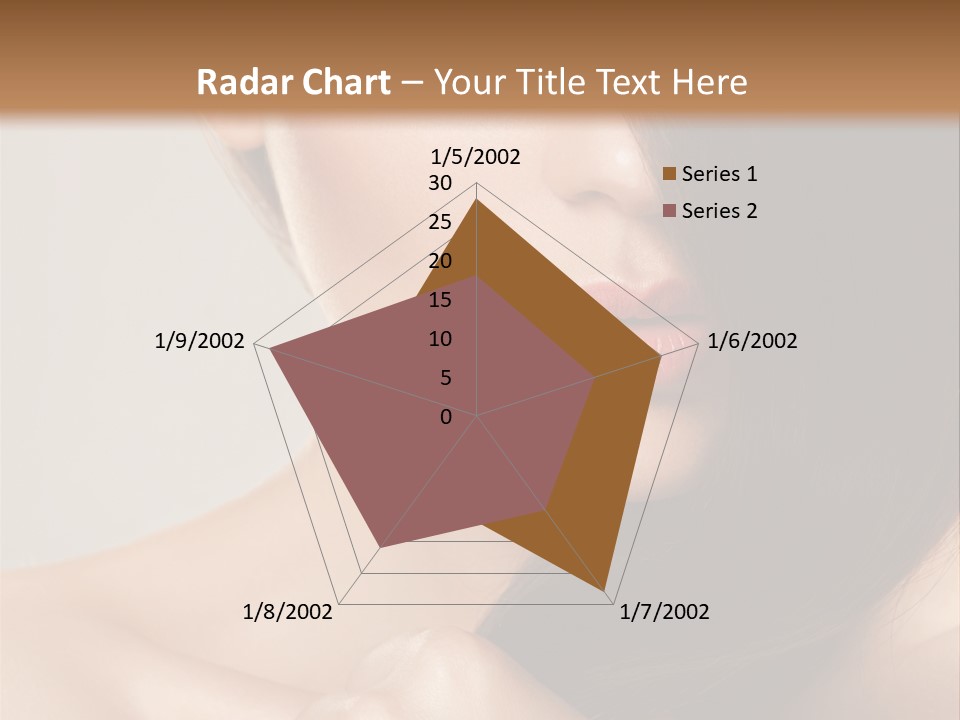 Radar Chart – Your Title Text Here

1/5/2002
30
25
20
15
10
5
0
1/6/2002
1/7/2002
1/8/2002
1/9/2002

Series 1
Series 2